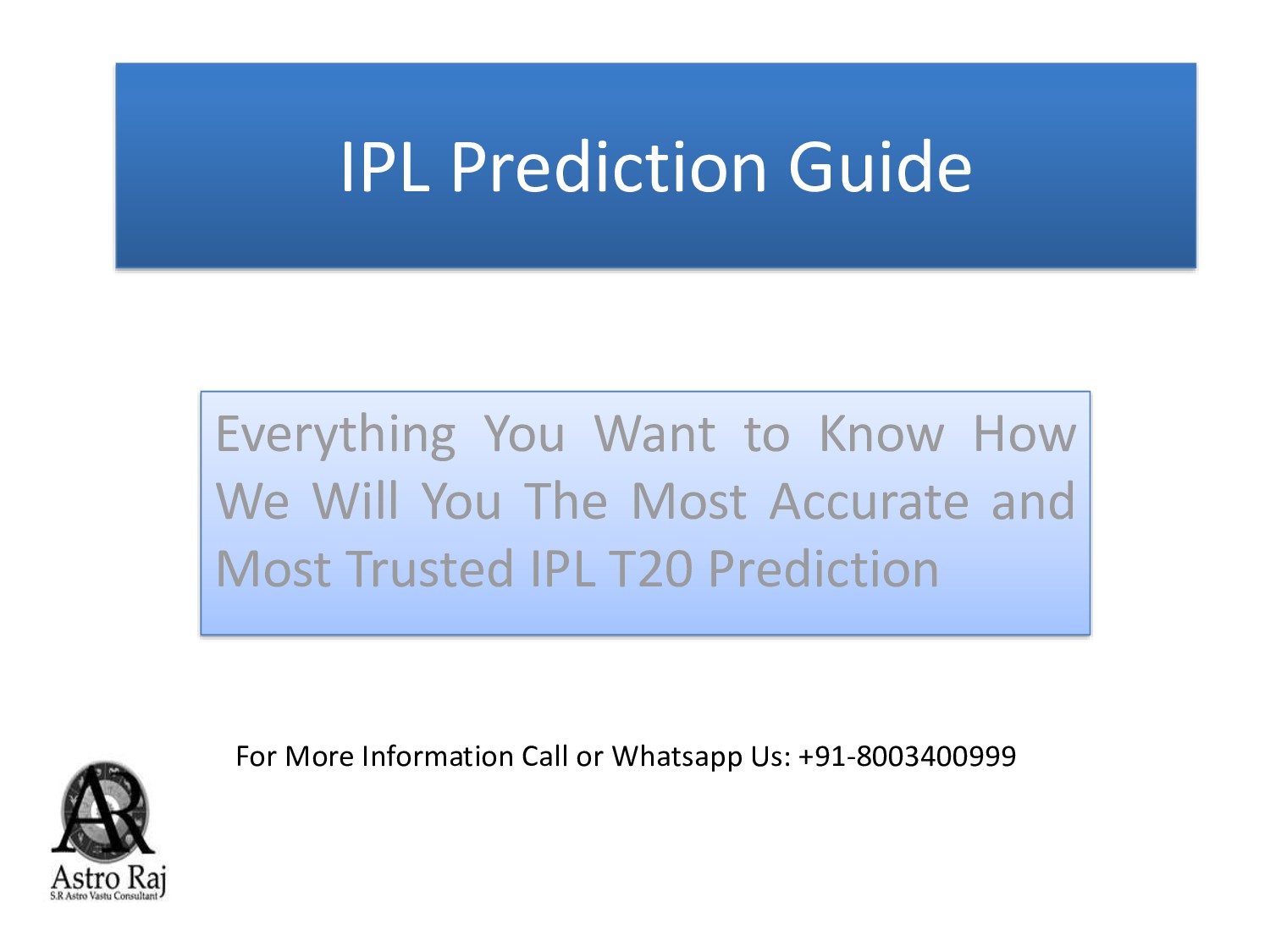 IPL Prediction Guide

Everything You Want to Know How We Will You The Most Accurate and Most Trusted IPL T20 Prediction

For More Information Call or Whatsapp Us: +91-8003400999

AR
Astro Raj
S.R Astro Vastu Consultant